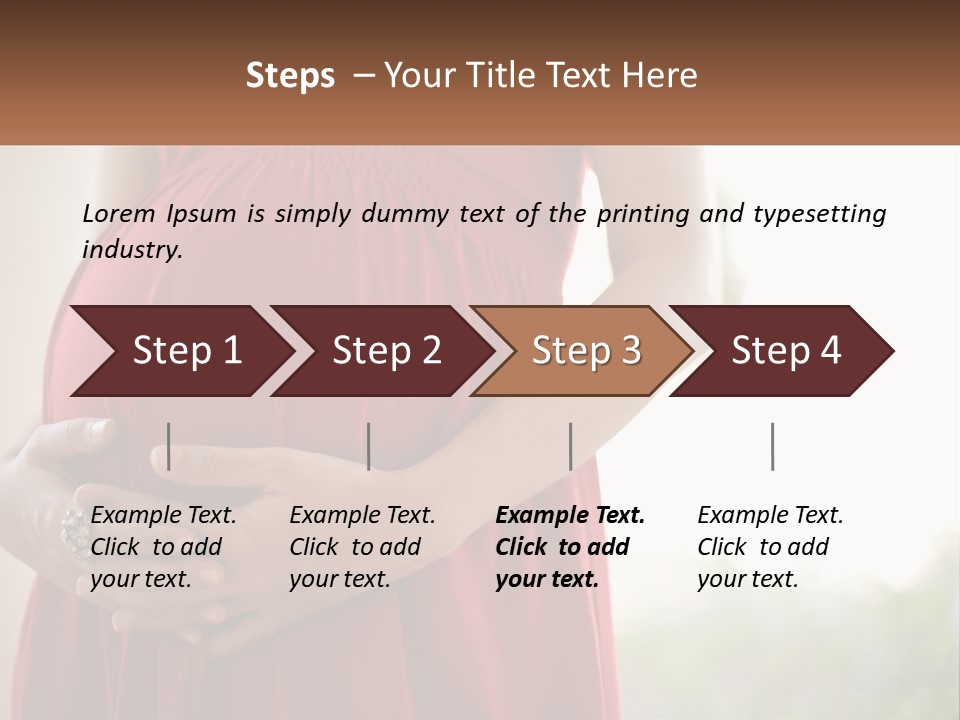 Steps – Your Title Text Here

Lorem Ipsum is simply dummy text of the printing and typesetting industry.

Step 1

Step 2

Step 3

Step 4

Example Text. Click to add your text.

Example Text. Click to add your text.

Example Text. Click to add your text.

Example Text. Click to add your text.